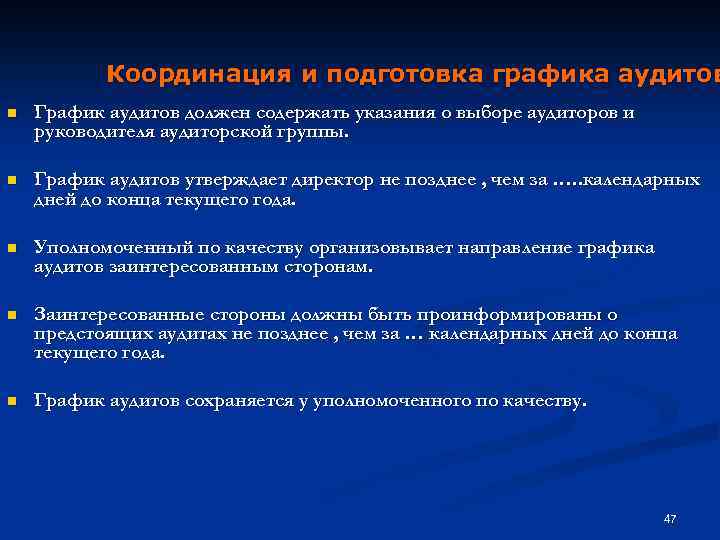 Координация и подготовка графика аудитов

График аудитов должен содержать указания о выборе аудиторов и руководителя аудиторской группы.

График аудитов утверждает директор не позднее , чем за …..календарных дней до конца текущего года.

Уполномоченный по качеству организовывает направление графика аудитов заинтересованным сторонам.

Заинтересованные стороны должны быть проинформированы о предстоящих аудитах не позднее , чем за … календарных дней до конца текущего года.

График аудитов сохраняется у уполномоченного по качеству.

47